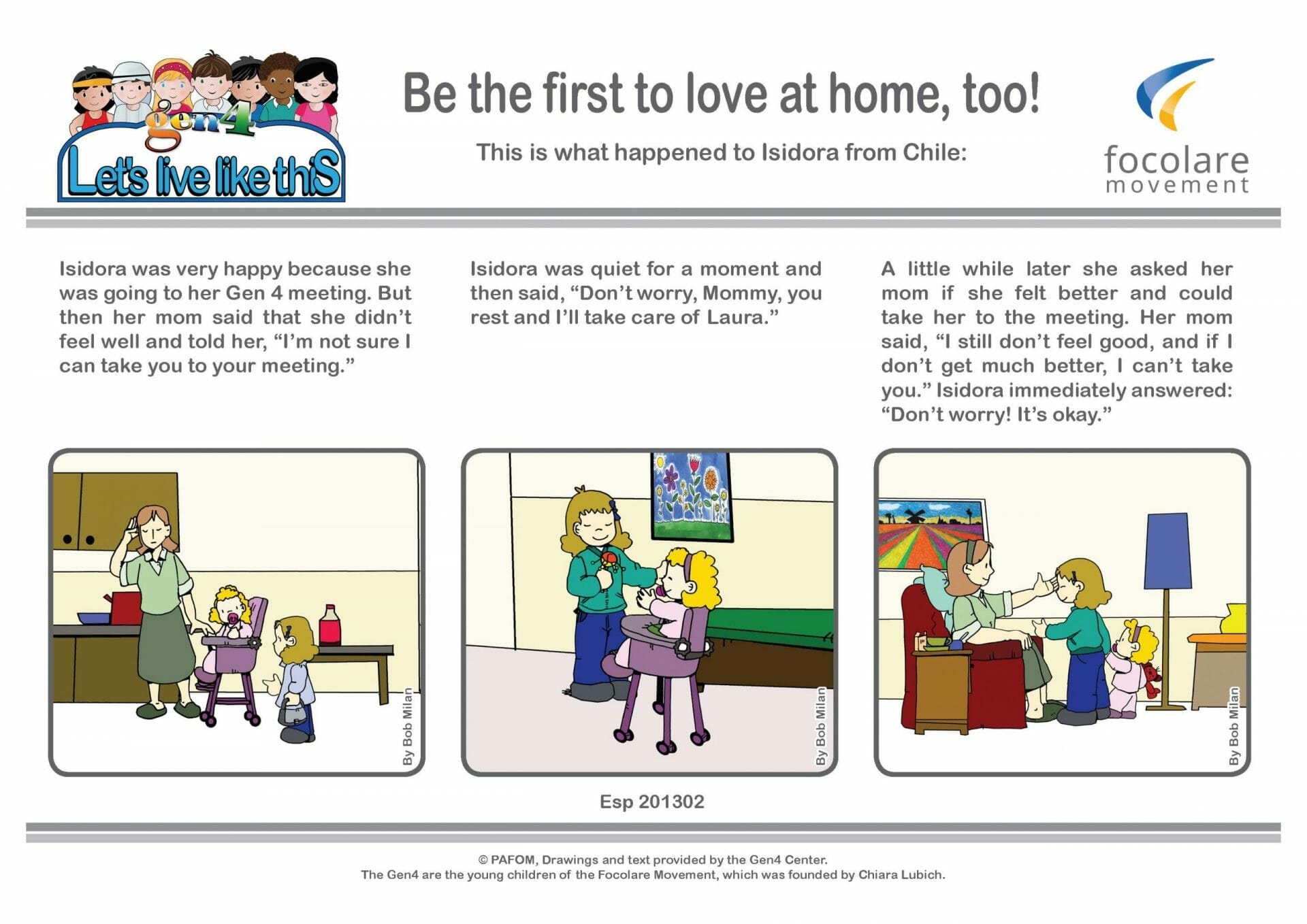 gen4
Let's live like thiS

Be the first to love at home, too!

This is what happened to Isidora from Chile:

focolare
movement

Isidora was very happy because she was going to her Gen 4 meeting. But then her mom said that she didn't feel well and told her, "I'm not sure I can take you to your meeting."

Isidora was quiet for a moment and then said, "Don't worry, Mommy, you rest and I'll take care of Laura."

A little while later she asked her mom if she felt better and could take her to the meeting. Her mom said, "I still don't feel good, and if I don't get much better, I can't take you." Isidora immediately answered: "Don't worry! It's okay."

By Bob Milan

By Bob Milan

By Bob Milan

Esp 201302

© PAFOM, Drawings and text provided by the Gen4 Center.
The Gen4 are the young children of the Focolare Movement, which was founded by Chiara Lubich.